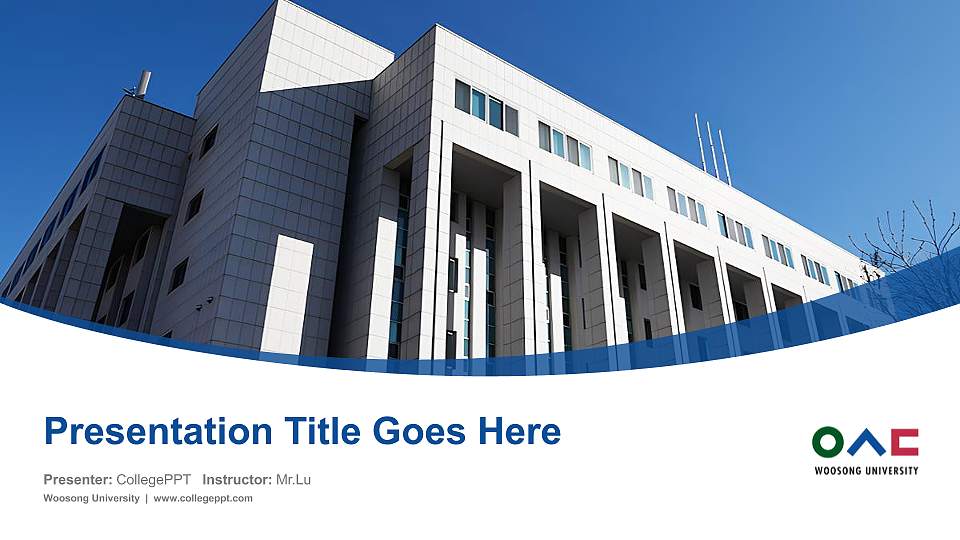 Presentation Title Goes Here

Presenter: CollegePPT Instructor: Mr.Lu

Woosong University | www.collegeppt.com

WOOSONG UNIVERSITY